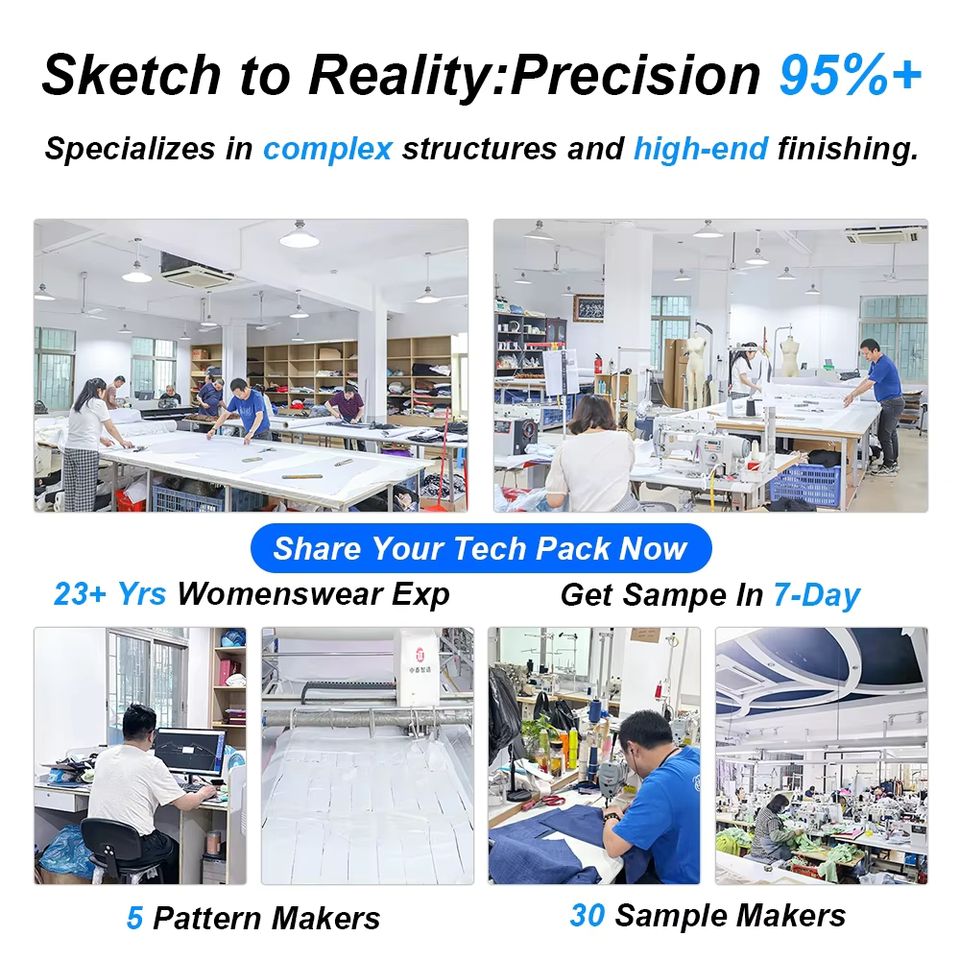 Sketch to Reality:Precision 95%+

Specializes in complex structures and high-end finishing.

Share Your Tech Pack Now

23+ Yrs Womenswear Exp

Get Sampe In 7-Day

5 Pattern Makers

30 Sample Makers